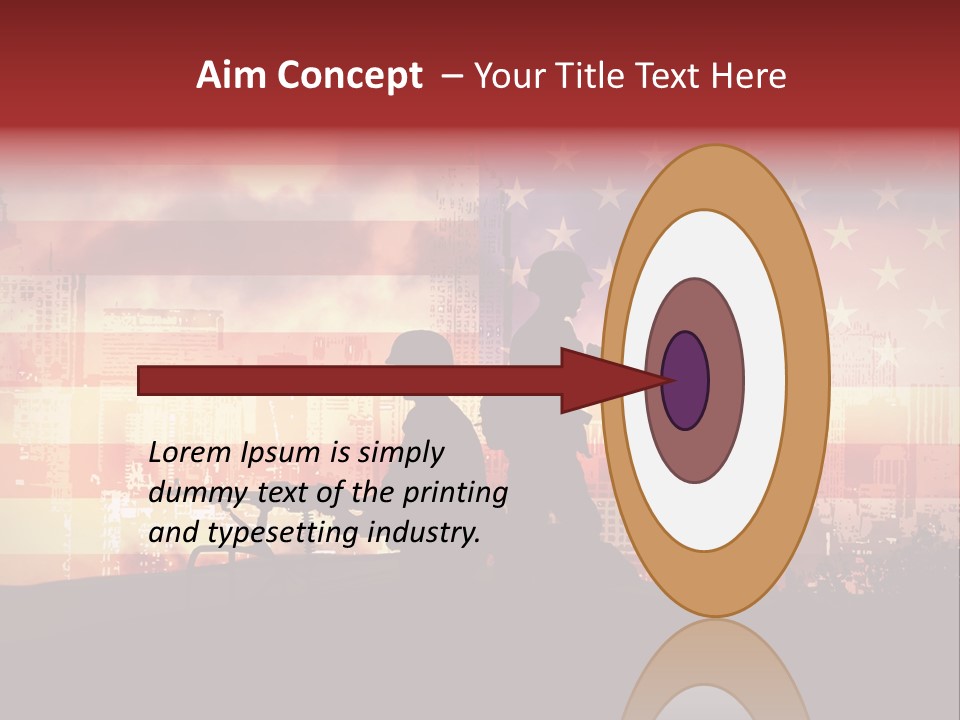 Aim Concept – Your Title Text Here

Lorem Ipsum is simply dummy text of the printing and typesetting industry.